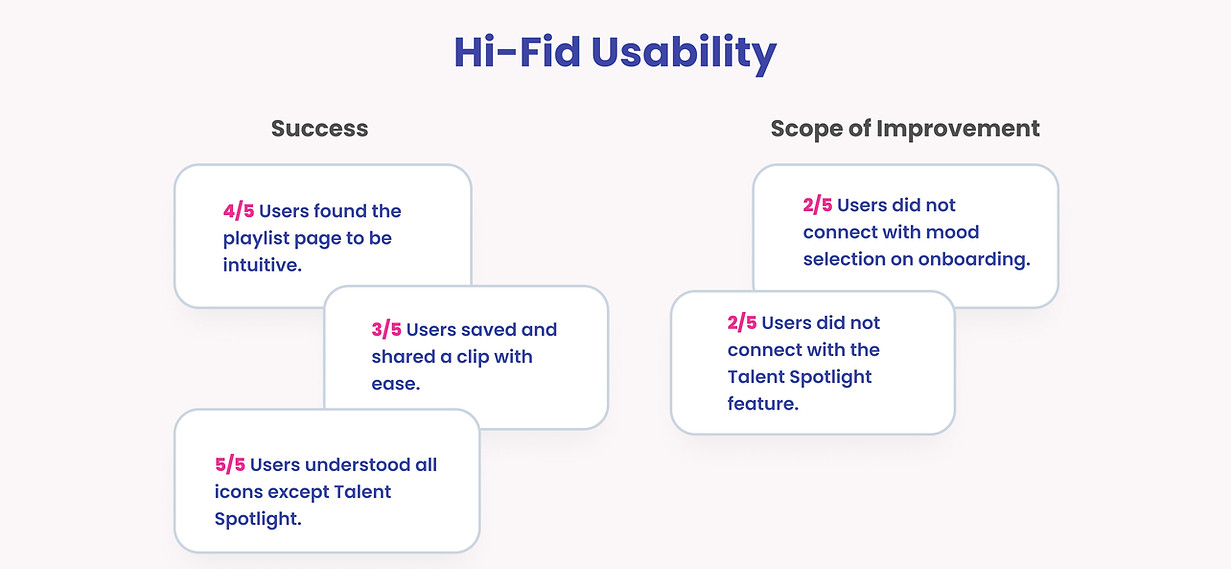 Hi-Fid Usability

Success

4/5 Users found the playlist page to be intuitive.

3/5 Users saved and shared a clip with ease.

5/5 Users understood all icons except Talent Spotlight.

Scope of Improvement

2/5 Users did not connect with mood selection on onboarding.

2/5 Users did not connect with the Talent Spotlight feature.